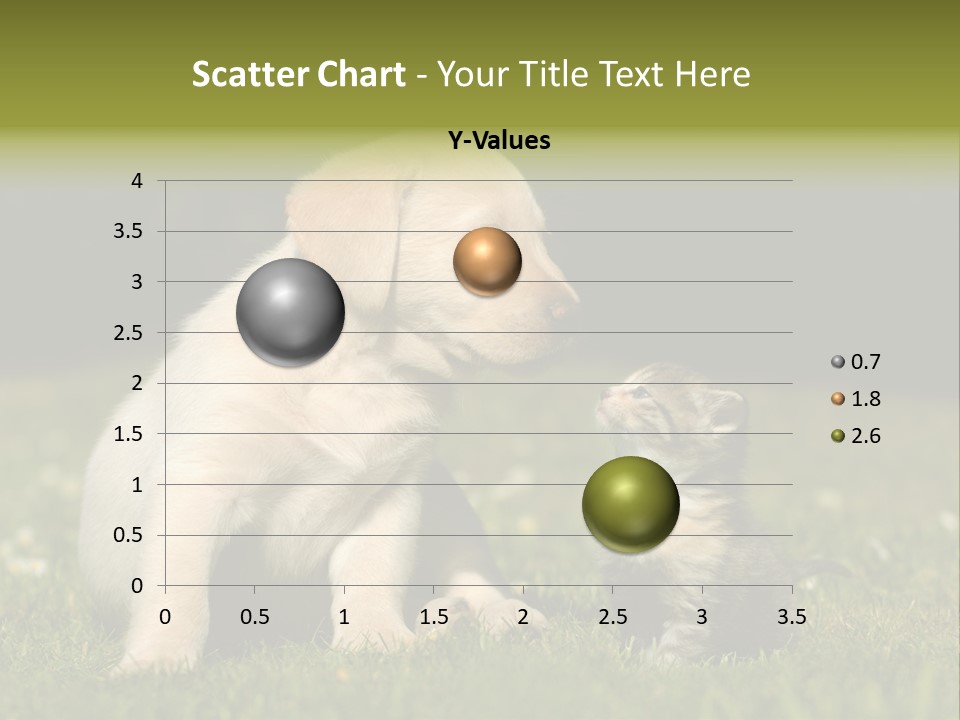 Scatter Chart - Your Title Text Here

Y-Values

4
3.5
3
2.5
2
1.5
1
0.5
0

0 0.5 1 1.5 2 2.5 3 3.5

0.7
1.8
2.6